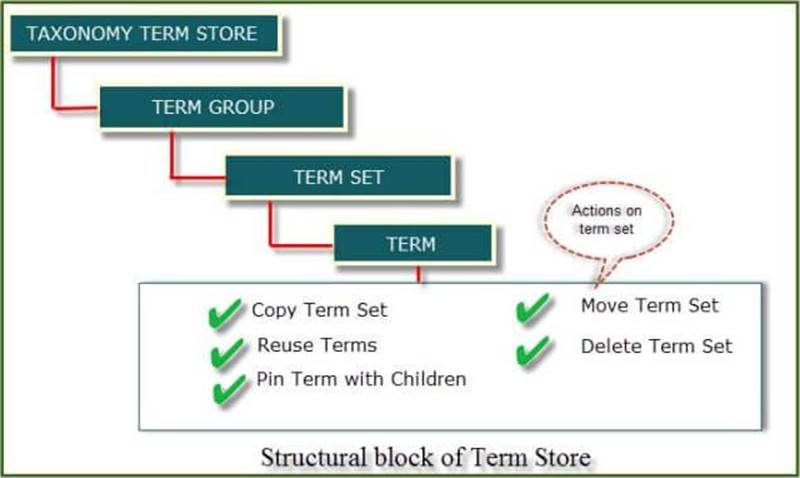 TAXONOMY TERM STORE

TERM GROUP

TERM SET

TERM

Actions on term set

Copy Term Set

Reuse Terms

Pin Term with Children

Move Term Set

Delete Term Set

Structural block of Term Store